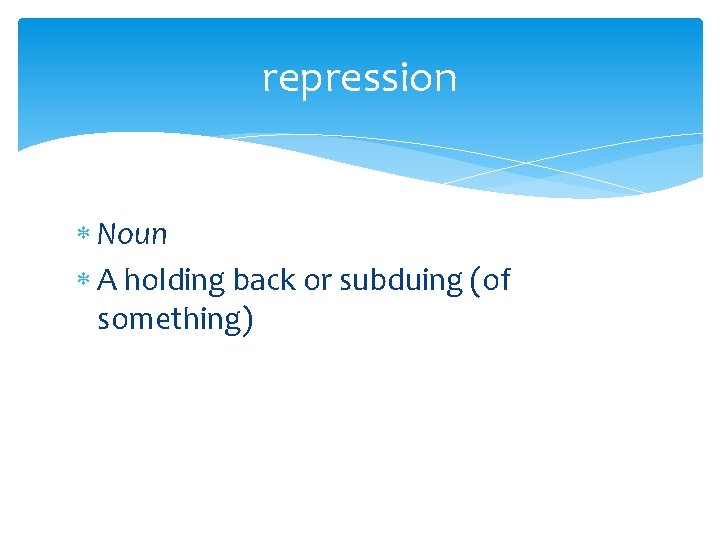 repression

* Noun
* A holding back or subduing (of something)